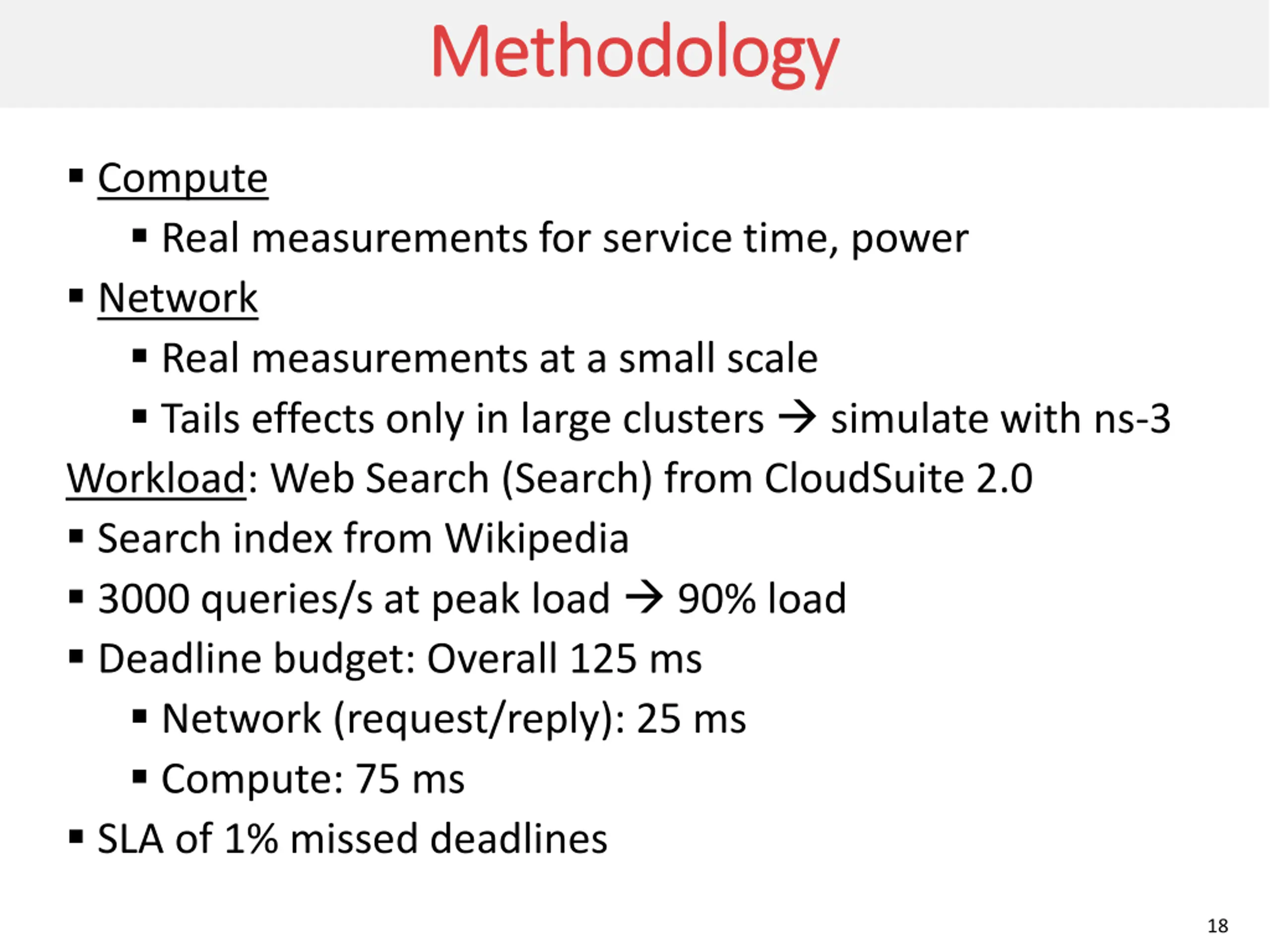 Methodology

▪ Compute
  ▪ Real measurements for service time, power
▪ Network
  ▪ Real measurements at a small scale
  ▪ Tails effects only in large clusters → simulate with ns-3

Workload: Web Search (Search) from CloudSuite 2.0
▪ Search index from Wikipedia
▪ 3000 queries/s at peak load → 90% load
▪ Deadline budget: Overall 125 ms
  ▪ Network (request/reply): 25 ms
  ▪ Compute: 75 ms
▪ SLA of 1% missed deadlines

18